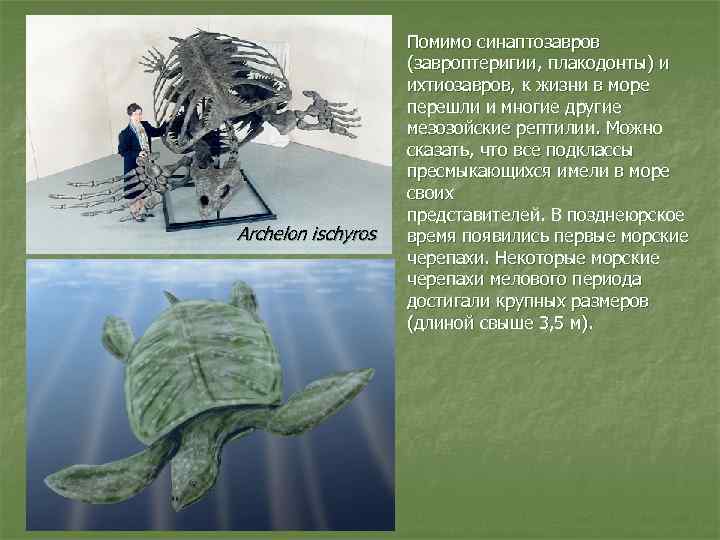 Archelon ischyros

Помимо синаптозавров (завроптеригии, плакодонты) и ихтиозавров, к жизни в море перешли и многие другие мезозойские рептилии. Можно сказать, что все подклассы пресмыкающихся имели в море своих представителей. В позднеюрское время появились первые морские черепахи. Некоторые морские черепахи мелового периода достигали крупных размеров (длиной свыше 3,5 м).